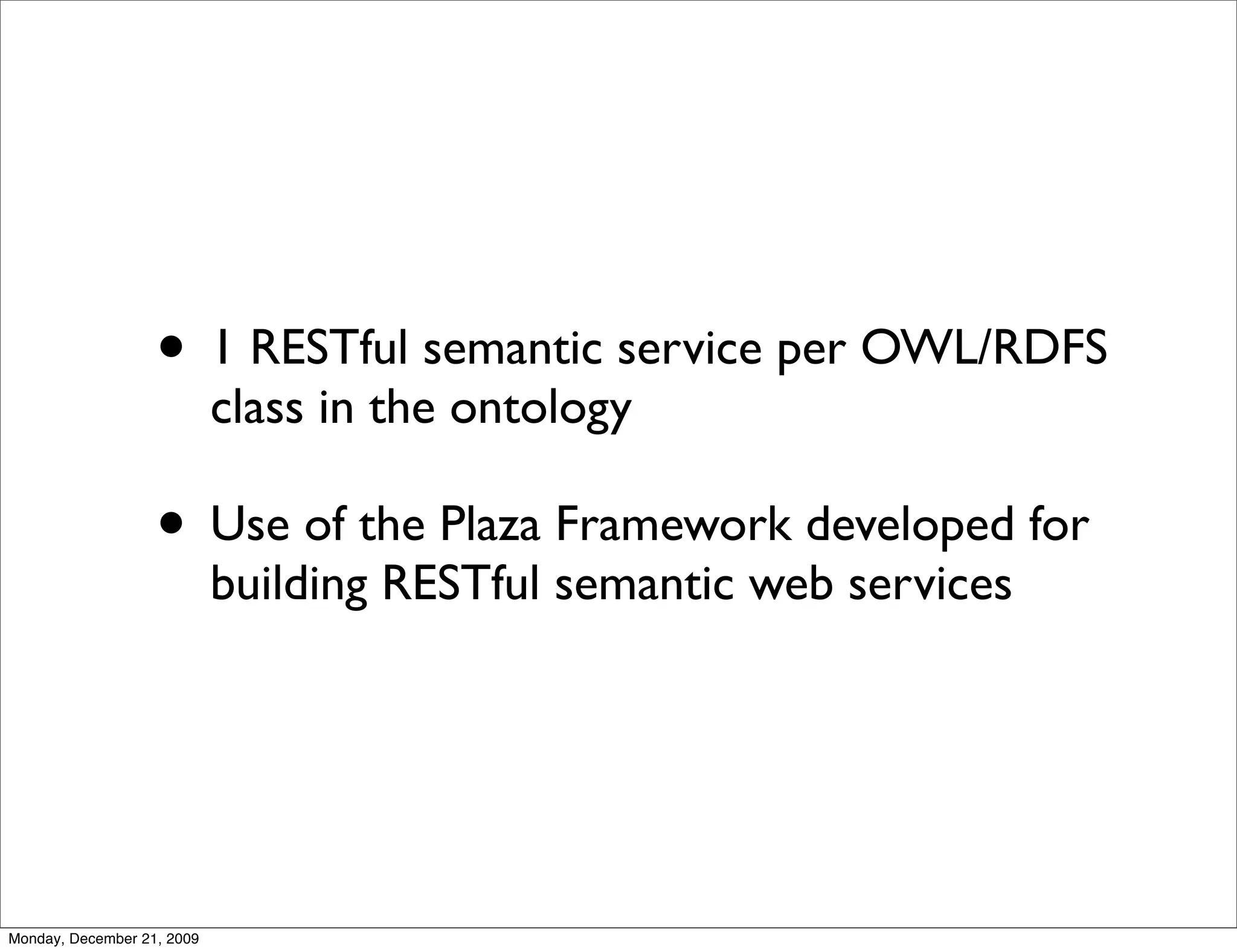 • 1 RESTful semantic service per OWL/RDFS class in the ontology

• Use of the Plaza Framework developed for building RESTful semantic web services

Monday, December 21, 2009